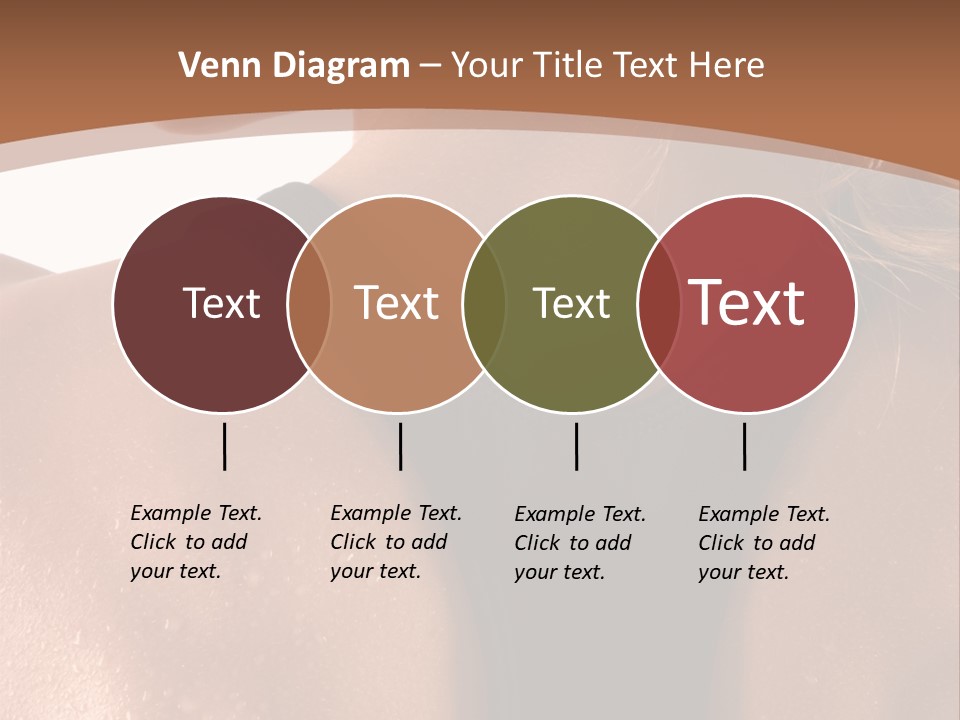 Venn Diagram – Your Title Text Here

Text

Text

Text

Text

Example Text. Click to add your text.

Example Text. Click to add your text.

Example Text. Click to add your text.

Example Text. Click to add your text.